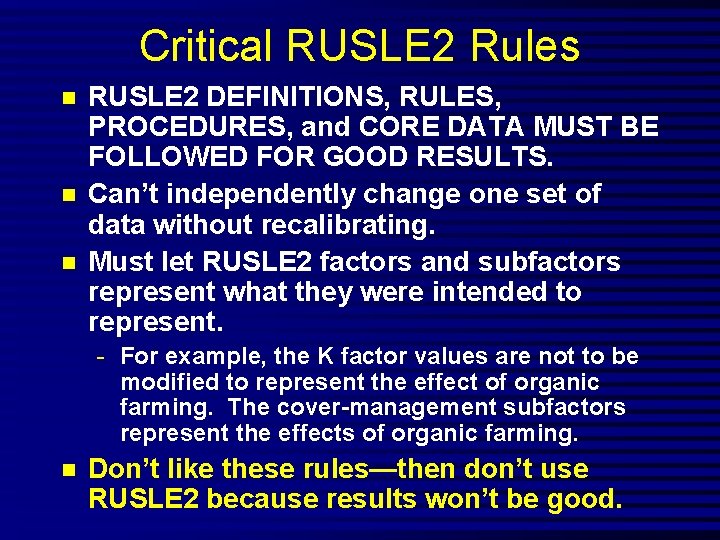 Critical RUSLE2 Rules

- RUSLE2 DEFINITIONS, RULES, PROCEDURES, and CORE DATA MUST BE FOLLOWED FOR GOOD RESULTS.
- Can't independently change one set of data without recalibrating.
- Must let RUSLE2 factors and subfactors represent what they were intended to represent.
  - For example, the K factor values are not to be modified to represent the effect of organic farming. The cover-management subfactors represent the effects of organic farming.
- Don't like these rules—then don't use RUSLE2 because results won't be good.